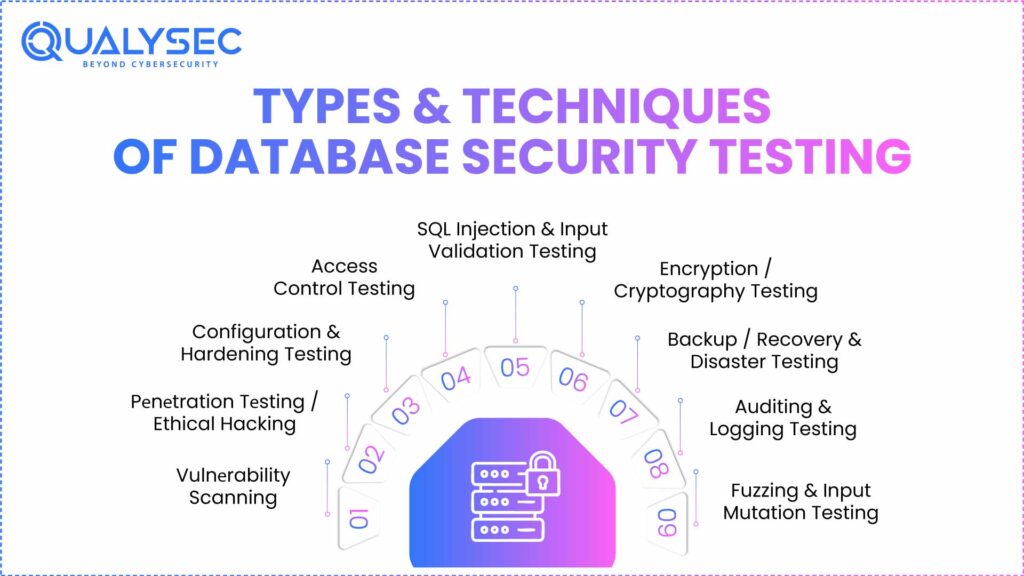 QUALYSEC
BEYOND CYBERSECURITY

TYPES & TECHNIQUES OF DATABASE SECURITY TESTING

01 Vulnerability Scanning

02 Penetration Testing / Ethical Hacking

03 Configuration & Hardening Testing

04 Access Control Testing

05 SQL Injection & Input Validation Testing

06 Encryption / Cryptography Testing

07 Backup / Recovery & Disaster Testing

08 Auditing & Logging Testing

09 Fuzzing & Input Mutation Testing